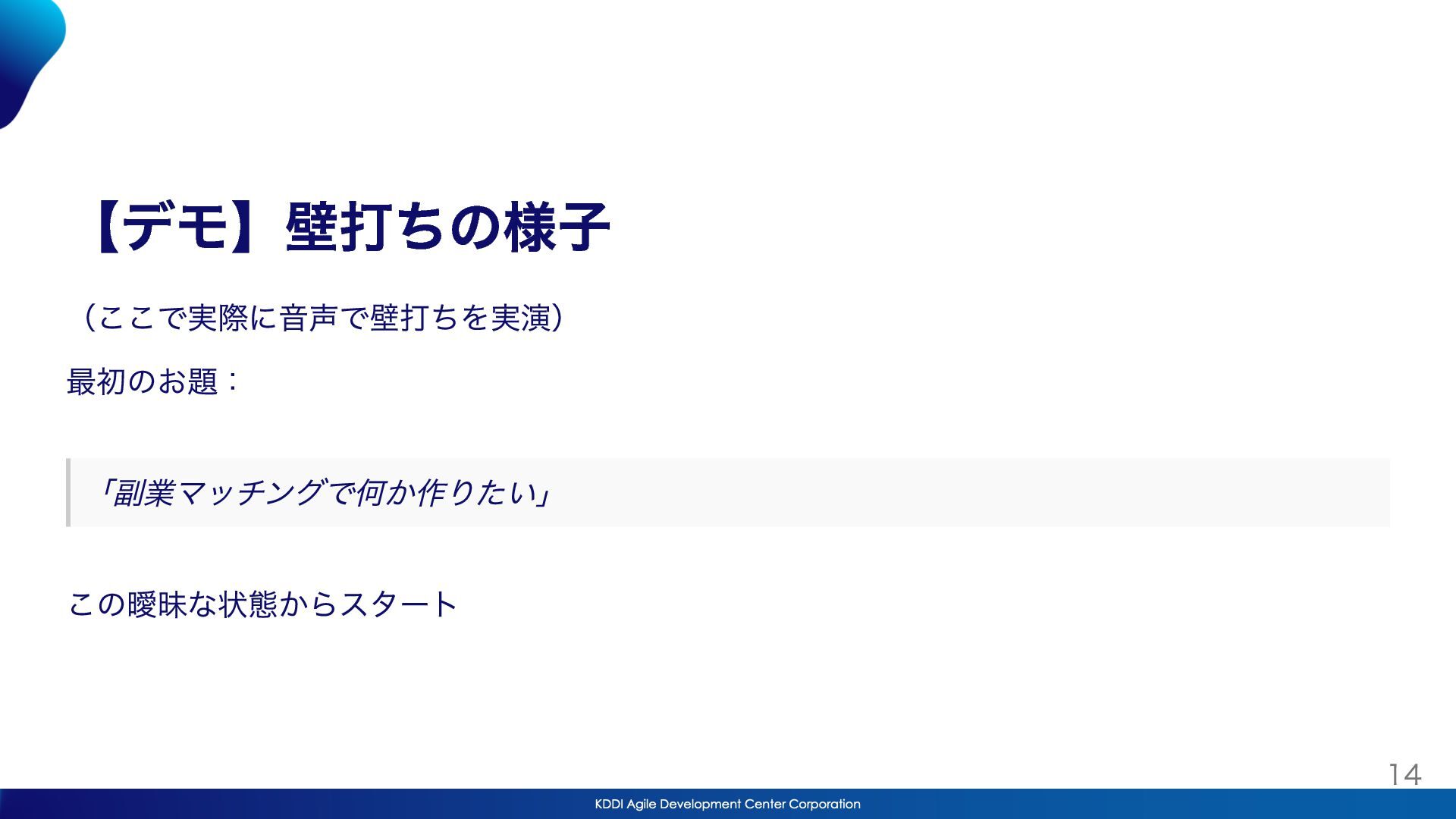 【デモ】壁打ちの様子

（ここで実際に音声で壁打ちを実演）

最初のお題：

「副業マッチングで何か作りたい」

この曖昧な状態からスタート

14

KDDI Agile Development Center Corporation